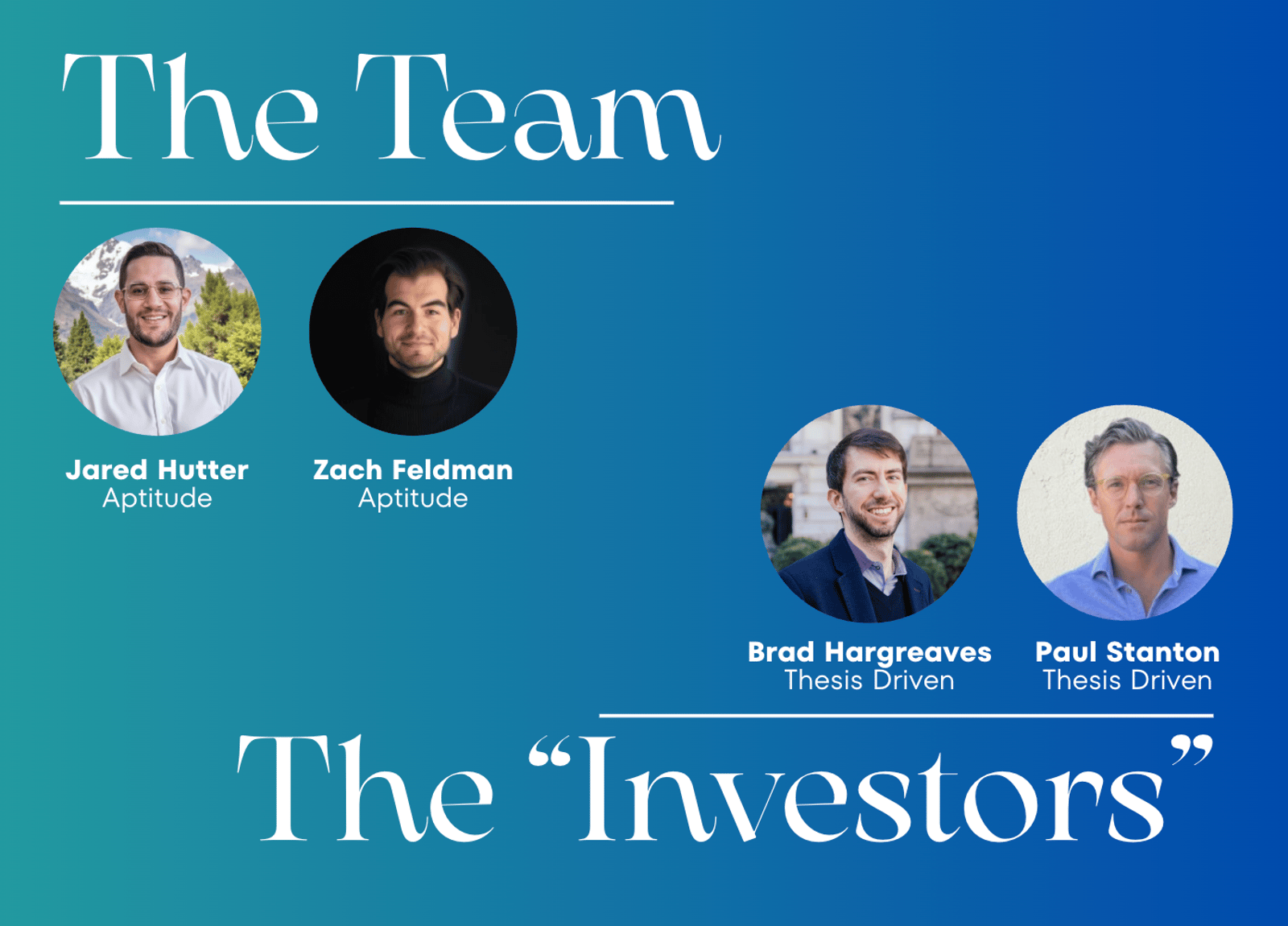 The Team

Jared Hutter
Aptitude

Zach Feldman
Aptitude

Brad Hargreaves
Thesis Driven

Paul Stanton
Thesis Driven

The “Investors”